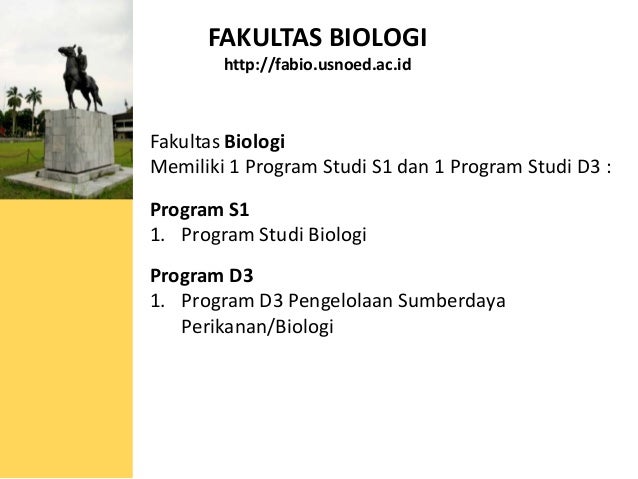 FAKULTAS BIOLOGI
http://fabio.usnoed.ac.id

Fakultas Biologi
Memiliki 1 Program Studi S1 dan 1 Program Studi D3 :

Program S1
1. Program Studi Biologi

Program D3
1. Program D3 Pengelolaan Sumberdaya Perikanan/Biologi